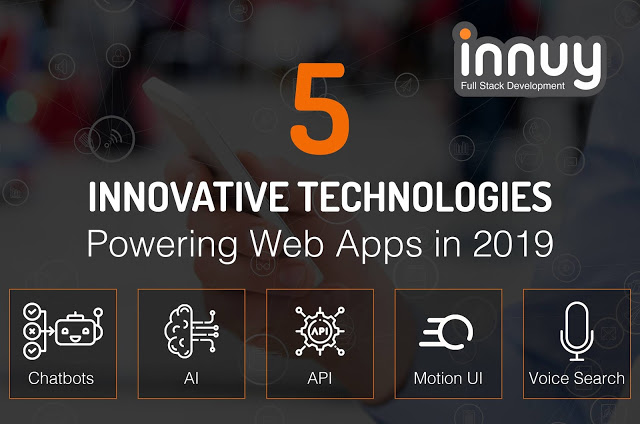 innuy
Full Stack Development

5

INNOVATIVE TECHNOLOGIES
Powering Web Apps in 2019

Chatbots

AI

API

API

Motion UI

Voice Search